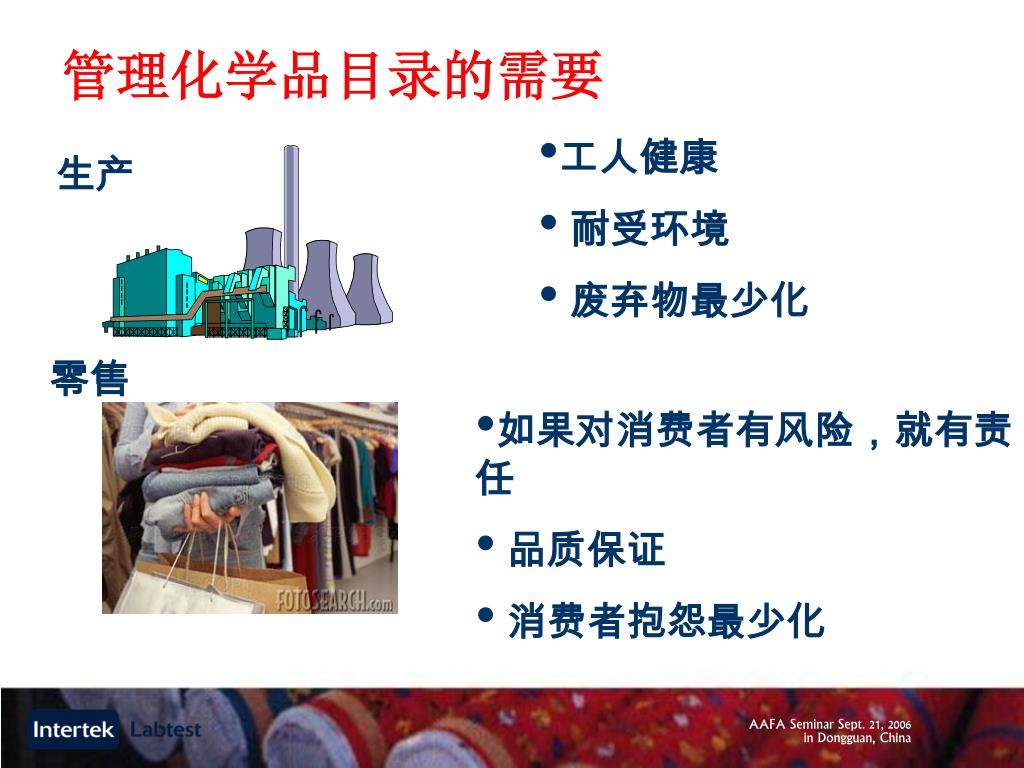 管理化学品目录的需要

生产

•工人健康
• 耐受环境
• 废弃物最少化

零售

FOTOSEARCH.com

•如果对消费者有风险，就有责任
• 品质保证
• 消费者抱怨最少化

Intertek Labtest

AAFA Seminar Sept. 21, 2006
in Dongguan, China